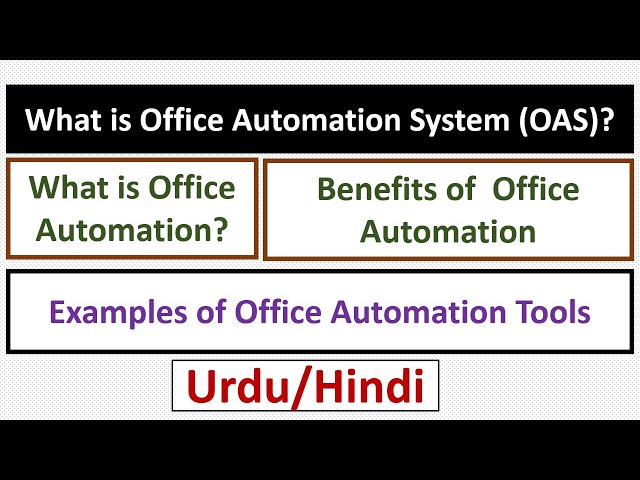 What is Office Automation System (OAS)?

What is Office Automation?

Benefits of Office Automation

Examples of Office Automation Tools

Urdu/Hindi